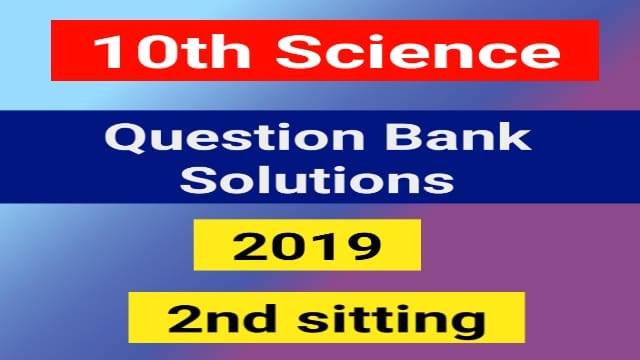 10th Science

Question Bank Solutions

2019

2nd sitting